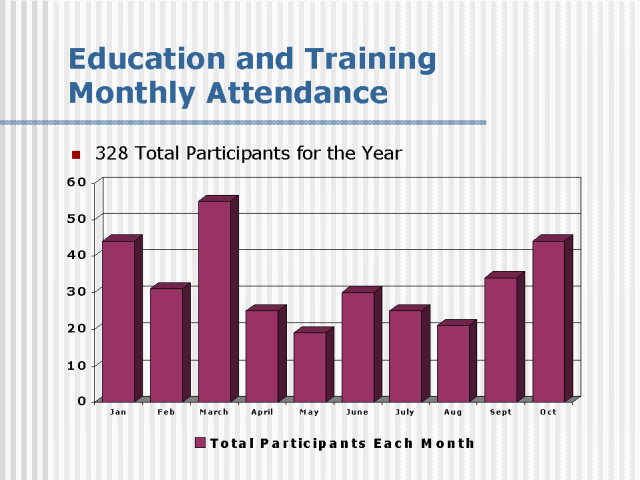 Education and Training Monthly Attendance

328 Total Participants for the Year

60
50
40
30
20
10
0

Jan Feb March April May June July Aug Sept Oct

Total Participants Each Month